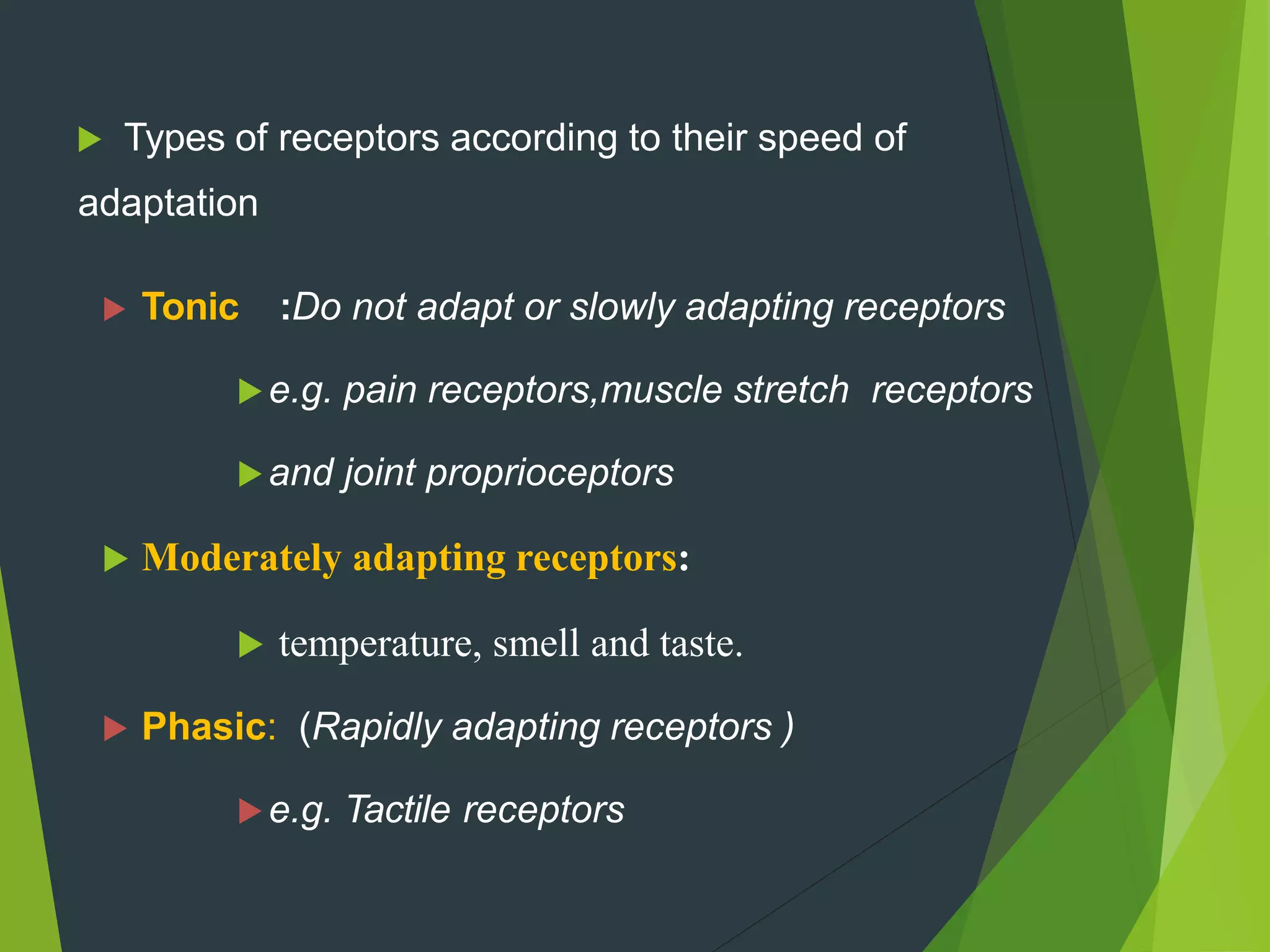 Types of receptors according to their speed of adaptation

Tonic :Do not adapt or slowly adapting receptors

e.g. pain receptors,muscle stretch receptors

and joint proprioceptors

Moderately adapting receptors:

temperature, smell and taste.

Phasic: (Rapidly adapting receptors )

e.g. Tactile receptors